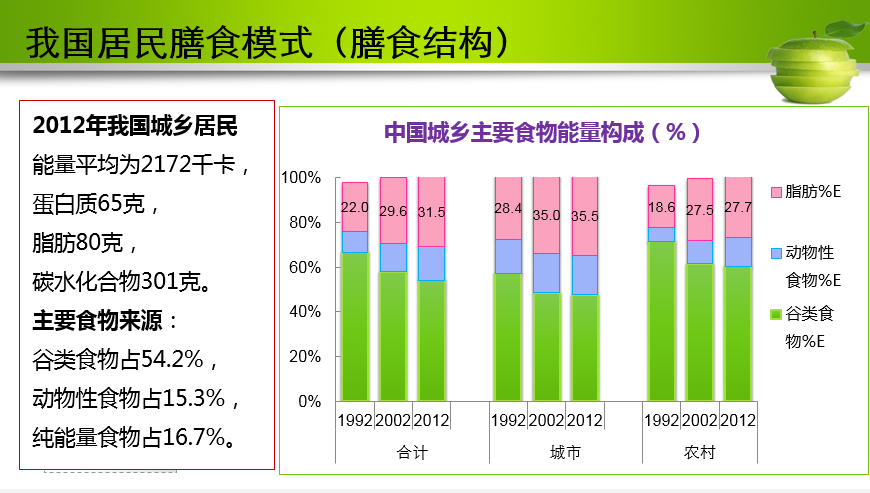 我国居民膳食模式（膳食结构）

2012年我国城乡居民
能量平均为2172千卡，
蛋白质65克，
脂肪80克，
碳水化合物301克。
主要食物来源：
谷类食物占54.2%，
动物性食物占15.3%，
纯能量食物占16.7%。

中国城乡主要食物能量构成（%）

100%
80%
60%
40%
20%
0%

22.0
29.6
31.5
28.4
35.0
35.5
18.6
27.5
27.7

1992 2002 2012
合计
1992 2002 2012
城市
1992 2002 2012
农村

脂肪%E
动物性食物%E
谷类食物%E